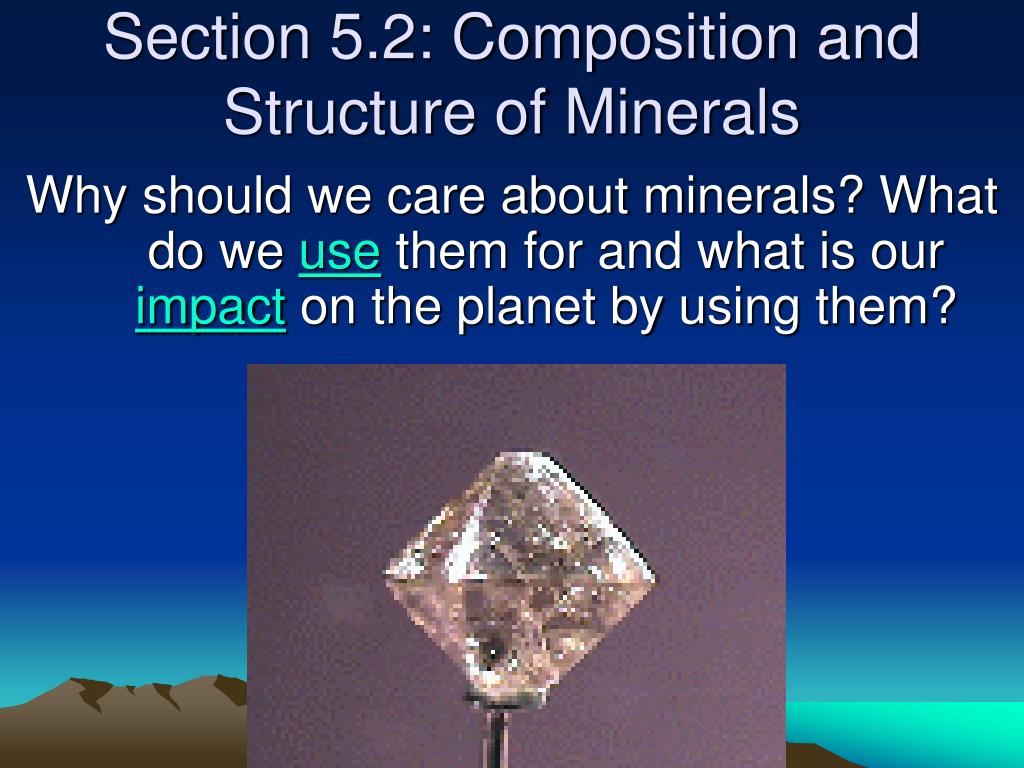 Section 5.2: Composition and Structure of Minerals

Why should we care about minerals? What do we use them for and what is our impact on the planet by using them?